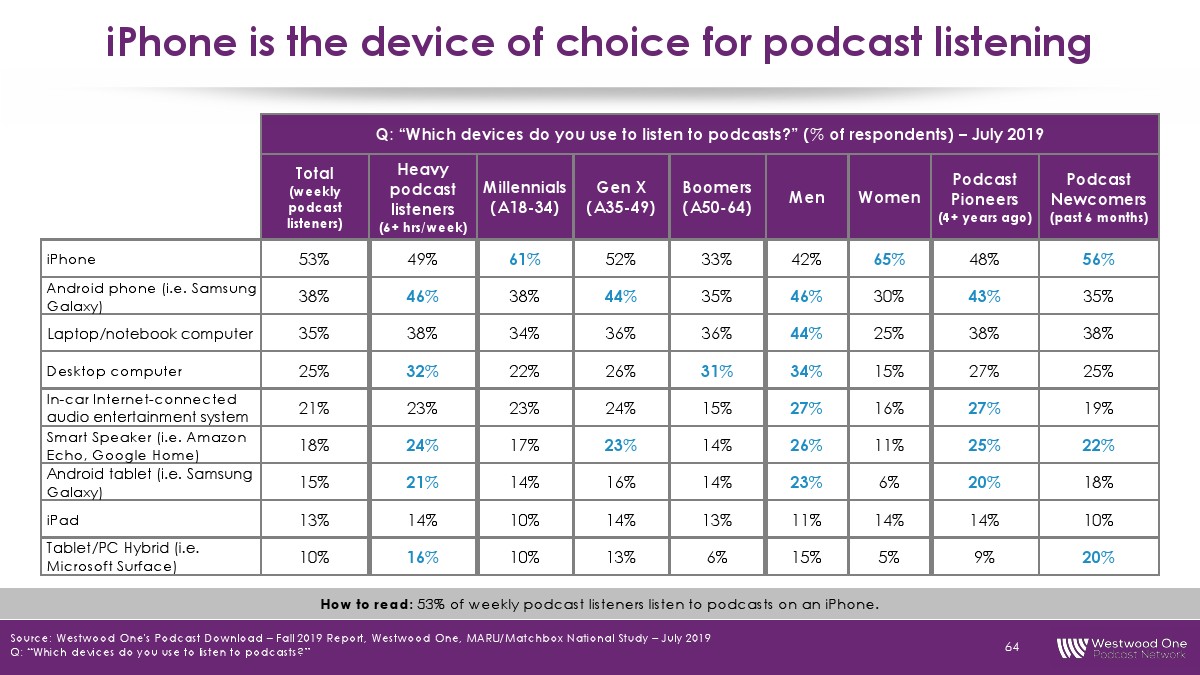 iPhone is the device of choice for podcast listening

Q: "Which devices do you use to listen to podcasts?" (% of respondents) – July 2019

| | Total (weekly podcast listeners) | Heavy podcast listeners (6+ hrs/week) | Millennials (A18-34) | Gen X (A35-49) | Boomers (A50-64) | Men | Women | Podcast Pioneers (4+ years ago) | Podcast Newcomers (past 6 months) |
|---|---|---|---|---|---|---|---|---|---|
| iPhone | 53% | 49% | 61% | 52% | 33% | 42% | 65% | 48% | 56% |
| Android phone (i.e. Samsung Galaxy) | 38% | 46% | 38% | 44% | 35% | 46% | 30% | 43% | 35% |
| Laptop/notebook computer | 35% | 38% | 34% | 36% | 36% | 44% | 25% | 38% | 38% |
| Desktop computer | 25% | 32% | 22% | 26% | 31% | 34% | 15% | 27% | 25% |
| In-car Internet-connected audio entertainment system | 21% | 23% | 23% | 24% | 15% | 27% | 16% | 27% | 19% |
| Smart Speaker (i.e. Amazon Echo, Google Home) | 18% | 24% | 17% | 23% | 14% | 26% | 11% | 25% | 22% |
| Android tablet (i.e. Samsung Galaxy) | 15% | 21% | 14% | 16% | 14% | 23% | 6% | 20% | 18% |
| iPad | 13% | 14% | 10% | 14% | 13% | 11% | 14% | 14% | 10% |
| Tablet/PC Hybrid (i.e. Microsoft Surface) | 10% | 16% | 10% | 13% | 6% | 15% | 5% | 9% | 20% |

How to read: 53% of weekly podcast listeners listen to podcasts on an iPhone.

Source: Westwood One's Podcast Download – Fall 2019 Report, Westwood One, MARU/Matchbox National Study – July 2019
Q: "Which devices do you use to listen to podcasts?"

64

Westwood One Podcast Network